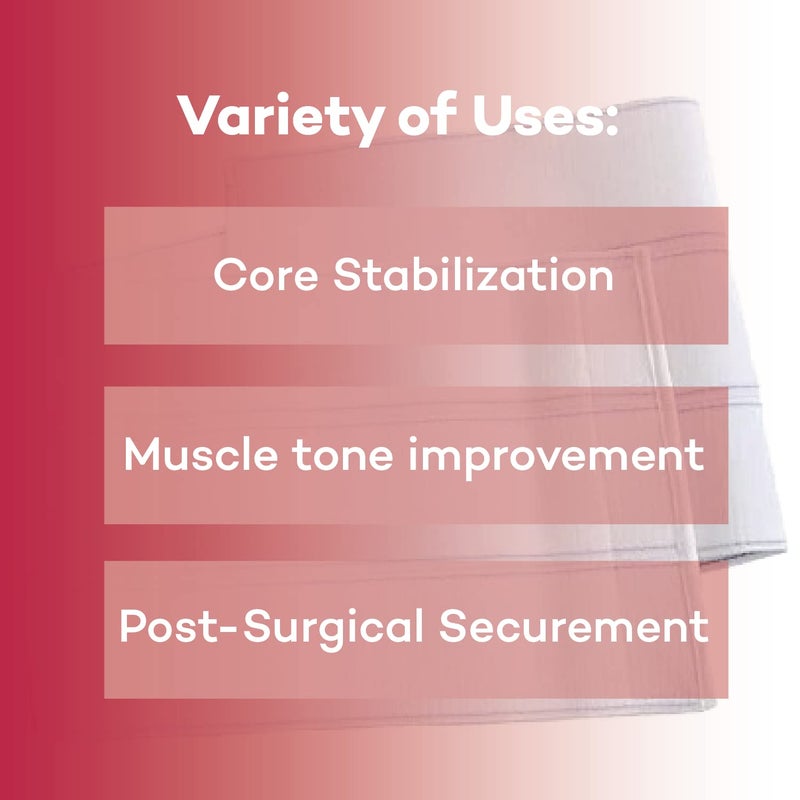 Variety of Uses:

Core Stabilization

Muscle tone improvement

Post-Surgical Securement